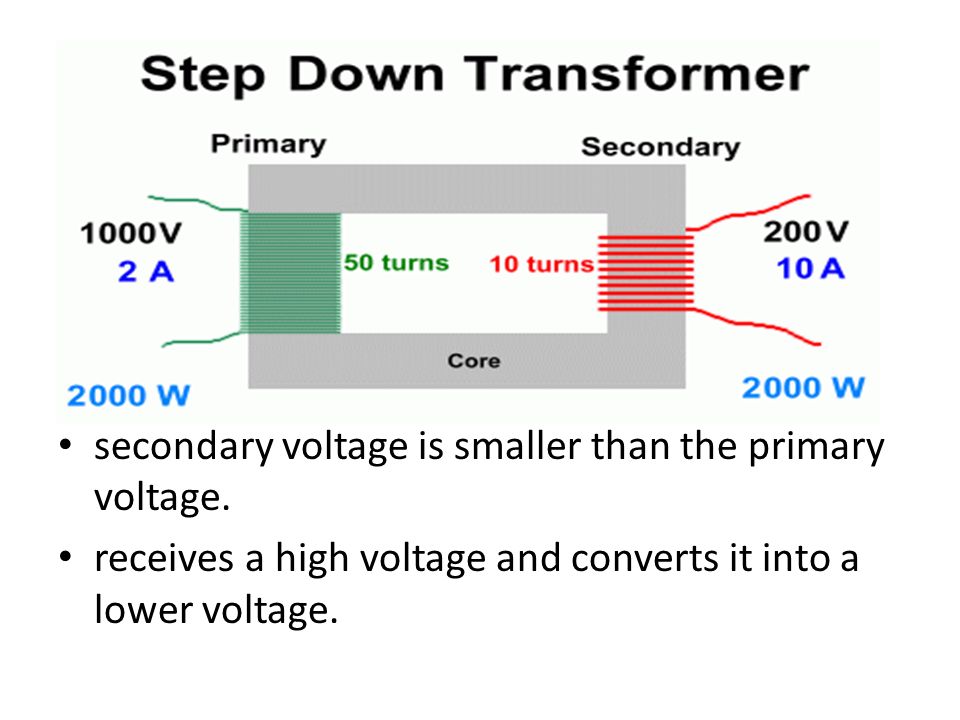 Step Down Transformer

Primary

Secondary

1000V
2 A

50 turns

10 turns

200V
10 A

Core

2000 W

2000 W

• secondary voltage is smaller than the primary voltage.

• receives a high voltage and converts it into a lower voltage.